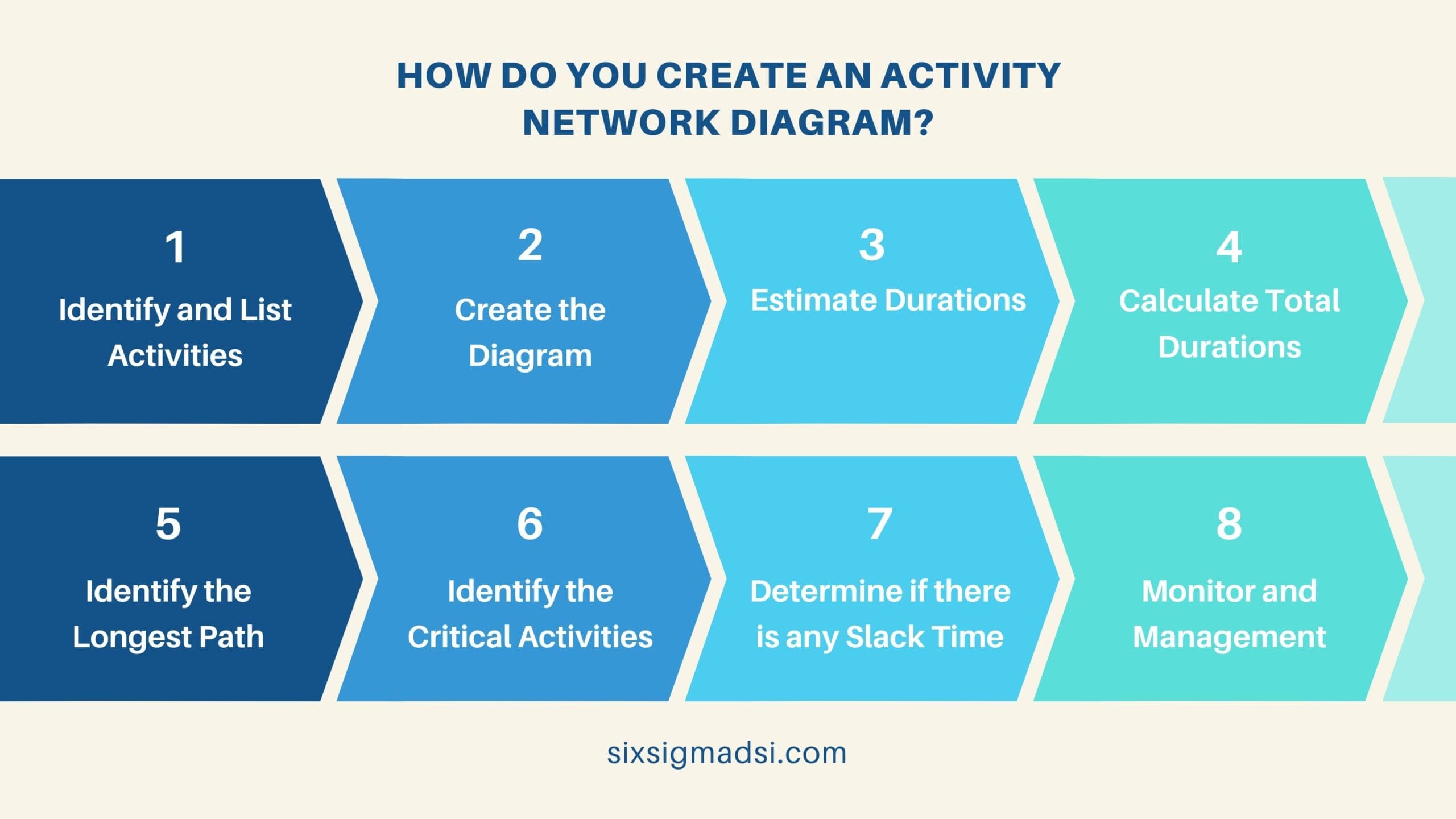 HOW DO YOU CREATE AN ACTIVITY NETWORK DIAGRAM?

1
Identify and List Activities

2
Create the Diagram

3
Estimate Durations

4
Calculate Total Durations

5
Identify the Longest Path

6
Identify the Critical Activities

7
Determine if there is any Slack Time

8
Monitor and Management

sixsigmadsi.com